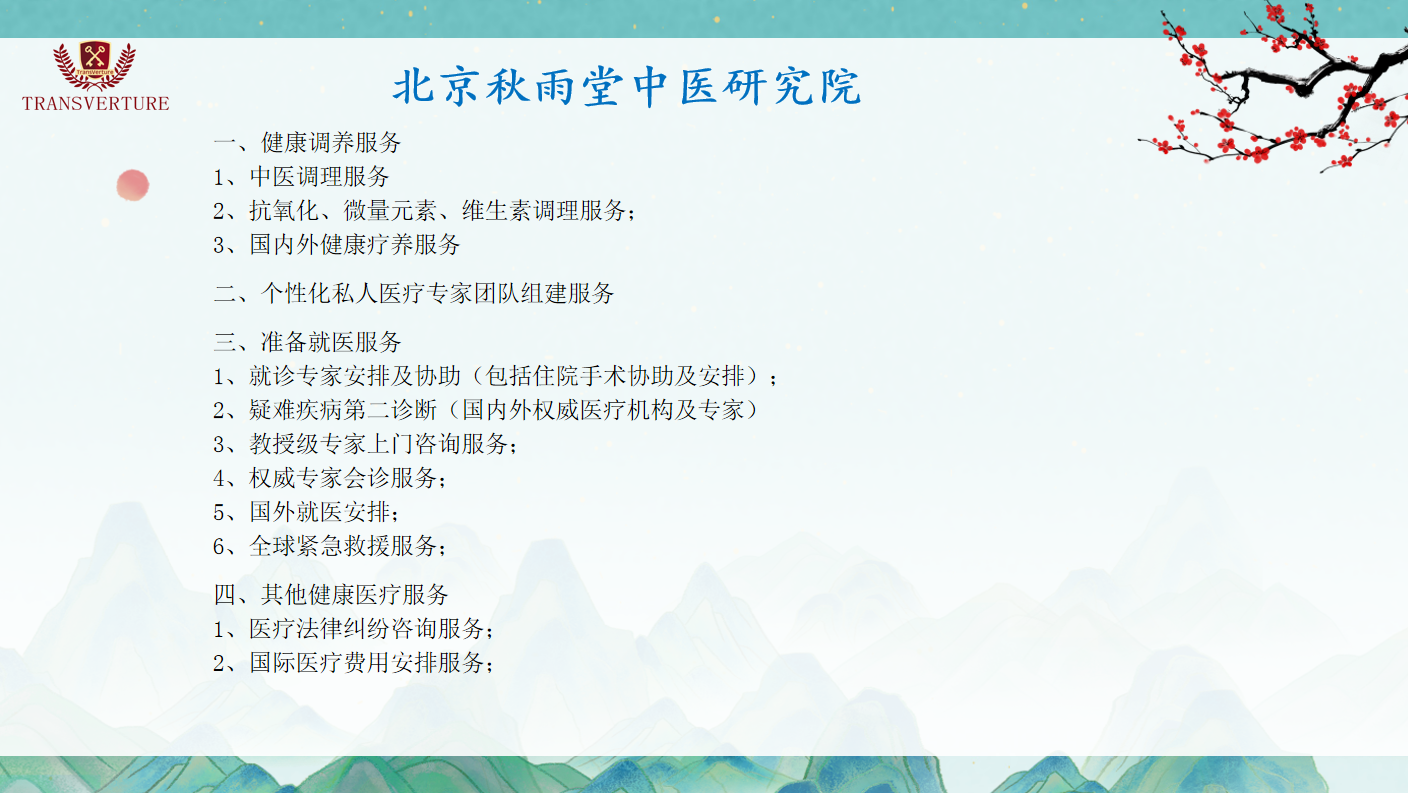 transverture
TRANSVERTURE

北京秋雨堂中医研究院

一、健康调养服务
1、中医调理服务
2、抗氧化、微量元素、维生素调理服务；
3、国内外健康疗养服务

二、个性化私人医疗专家团队组建服务

三、准备就医服务
1、就诊专家安排及协助（包括住院手术协助及安排）；
2、疑难疾病第二诊断（国内外权威医疗机构及专家）
3、教授级专家上门咨询服务；
4、权威专家会诊服务；
5、国外就医安排；
6、全球紧急救援服务；

四、其他健康医疗服务
1、医疗法律纠纷咨询服务；
2、国际医疗费用安排服务；